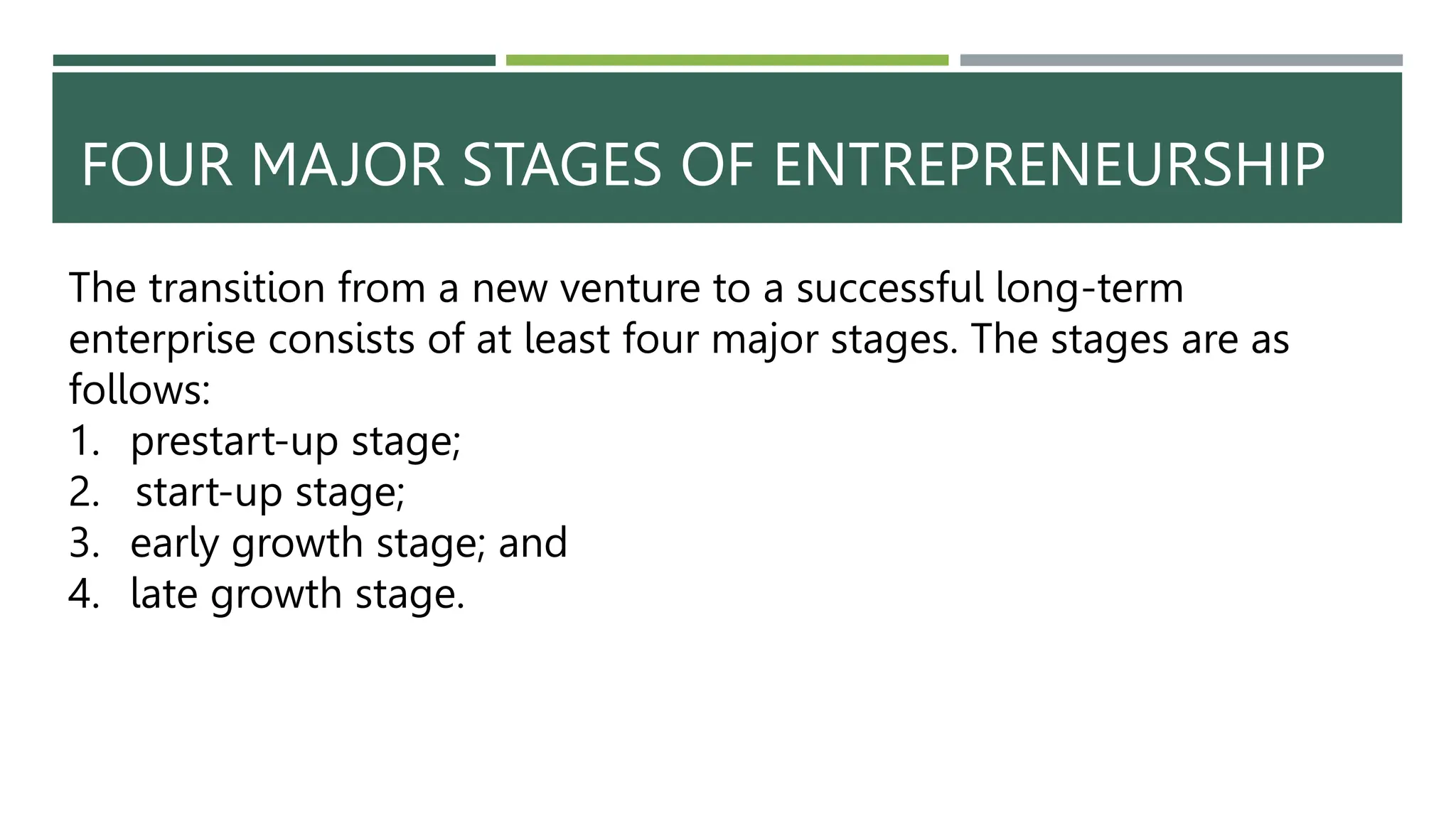 FOUR MAJOR STAGES OF ENTREPRENEURSHIP

The transition from a new venture to a successful long-term enterprise consists of at least four major stages. The stages are as follows:
1. prestart-up stage;
2. start-up stage;
3. early growth stage; and
4. late growth stage.